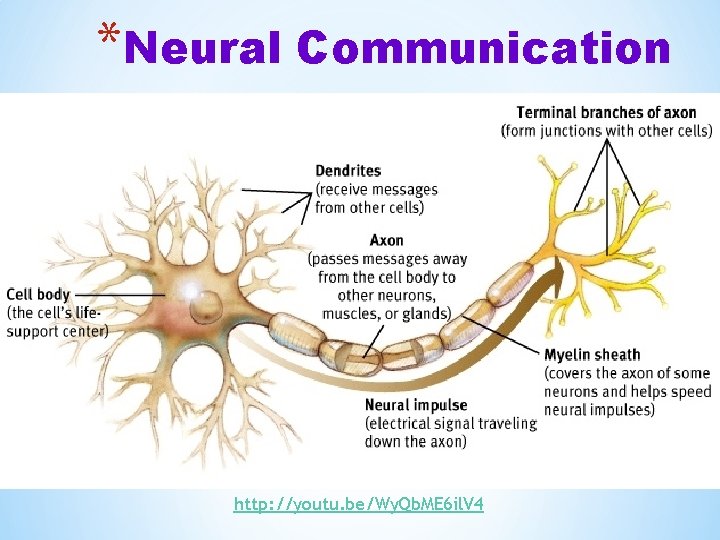 *Neural Communication

Terminal branches of axon
(form junctions with other cells)

Dendrites
(receive messages from other cells)

Axon
(passes messages away from the cell body to other neurons, muscles, or glands)

Cell body
(the cell's life-support center)

Myelin sheath
(covers the axon of some neurons and helps speed neural impulses)

Neural impulse
(electrical signal traveling down the axon)

http://youtu.be/WyQbME6ilV4